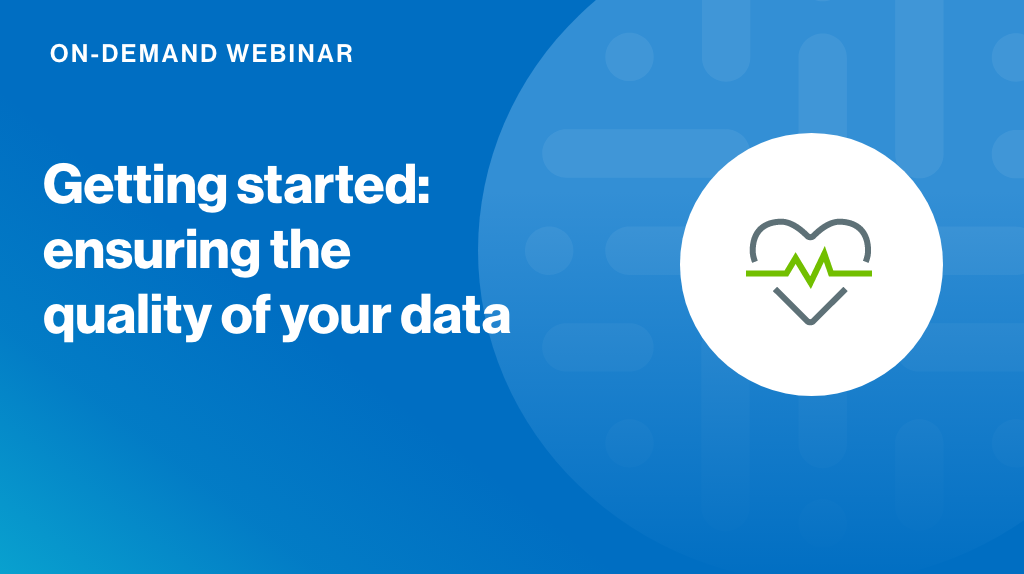 ON-DEMAND WEBINAR

Getting started: ensuring the quality of your data